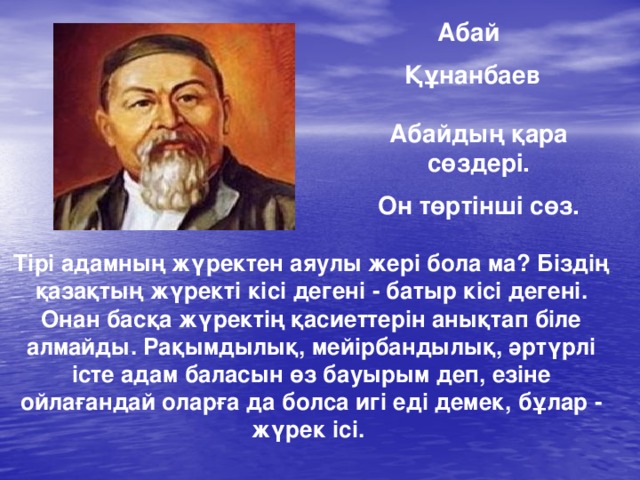 Абай
Құнанбаев

Абайдың қара сөздері.

Он төртінші сөз.

Тірі адамның жүректен аяулы жері бола ма? Біздің қазақтың жүректі кісі дегені - батыр кісі дегені. Онан басқа жүректің қасиеттерін анықтап біле алмайды. Рақымдылық, мейірбандылық, әртүрлі істе адам баласын өз бауырым деп, езіне ойлағандай оларға да болса игі еді демек, бұлар - жүрек ісі.